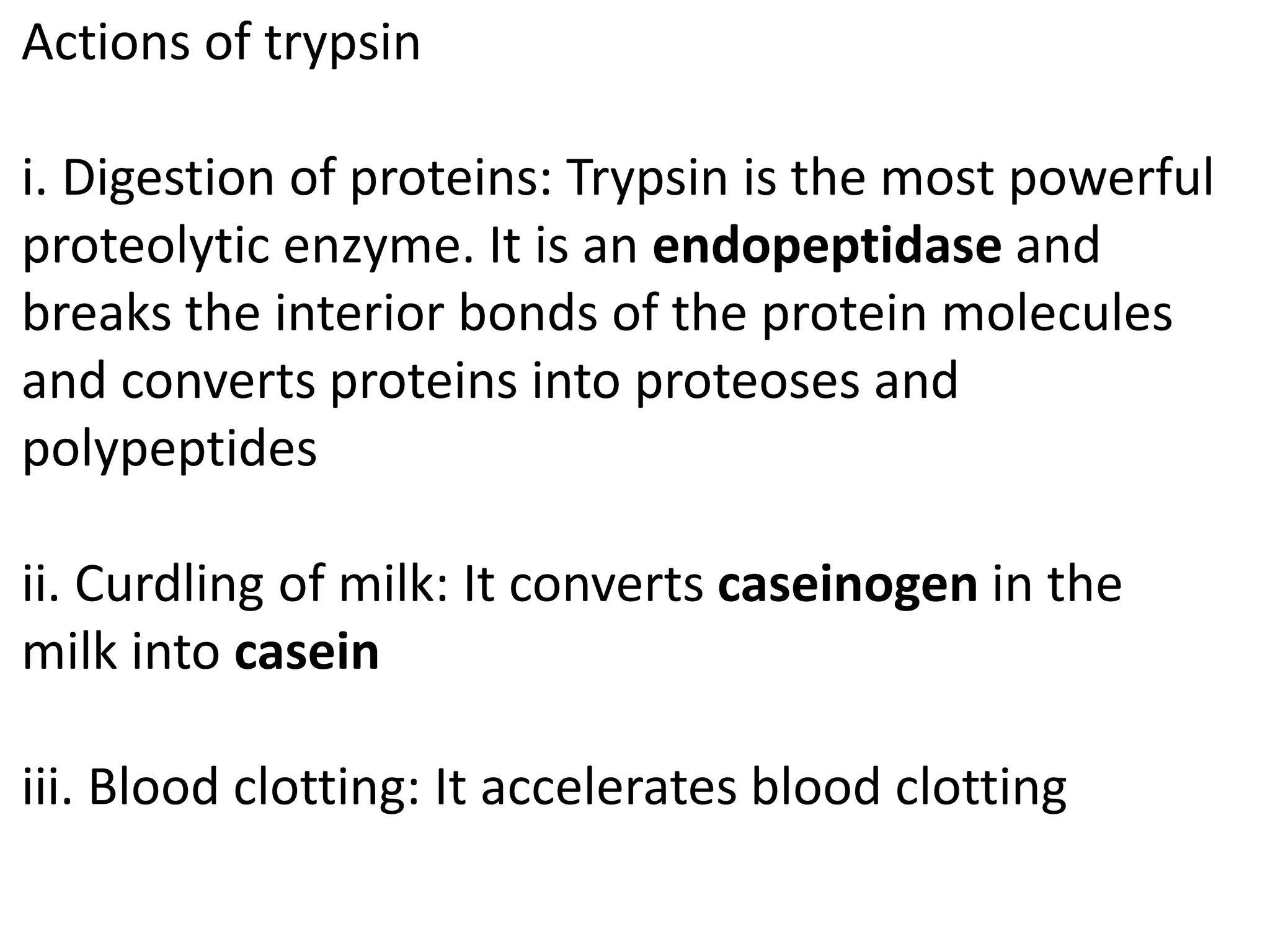 Actions of trypsin

i. Digestion of proteins: Trypsin is the most powerful proteolytic enzyme. It is an endopeptidase and breaks the interior bonds of the protein molecules and converts proteins into proteoses and polypeptides

ii. Curdling of milk: It converts caseinogen in the milk into casein

iii. Blood clotting: It accelerates blood clotting